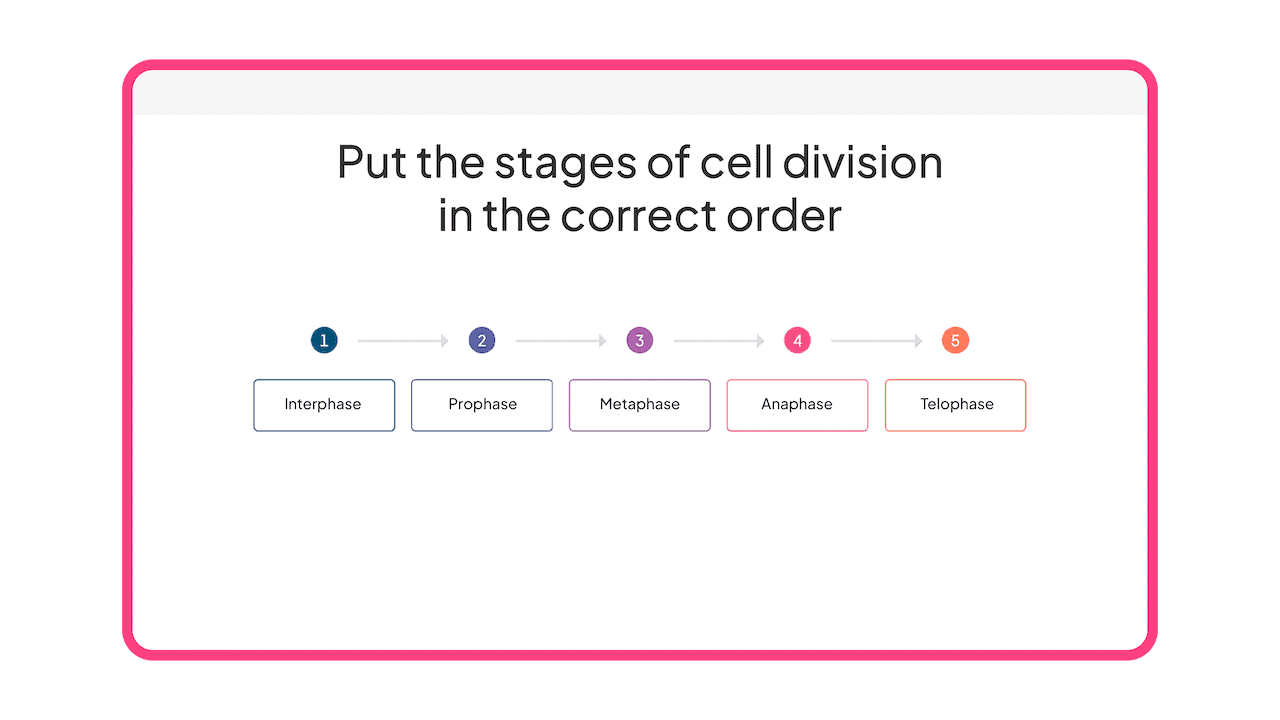 Put the stages of cell division in the correct order

1 2 3 4 5

Interphase
Prophase
Metaphase
Anaphase
Telophase